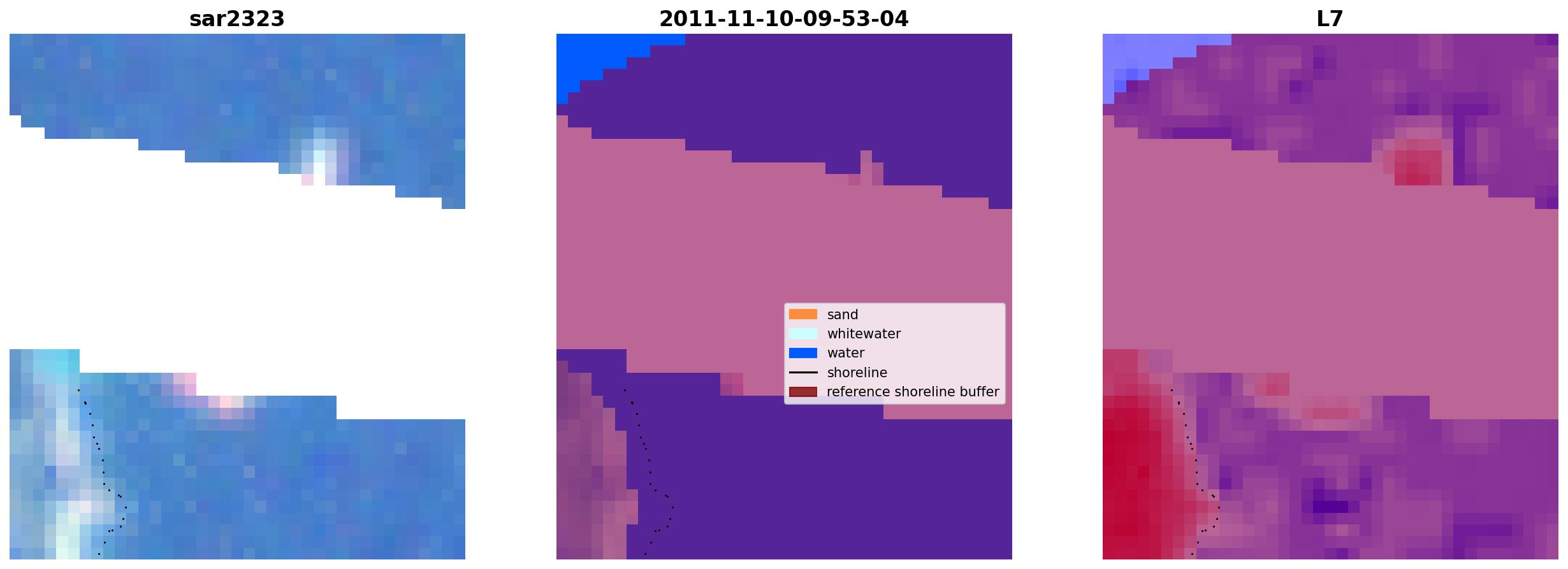 sar2323

2011-11-10-09-53-04

sand
whitewater
water
shoreline
reference shoreline buffer

L7